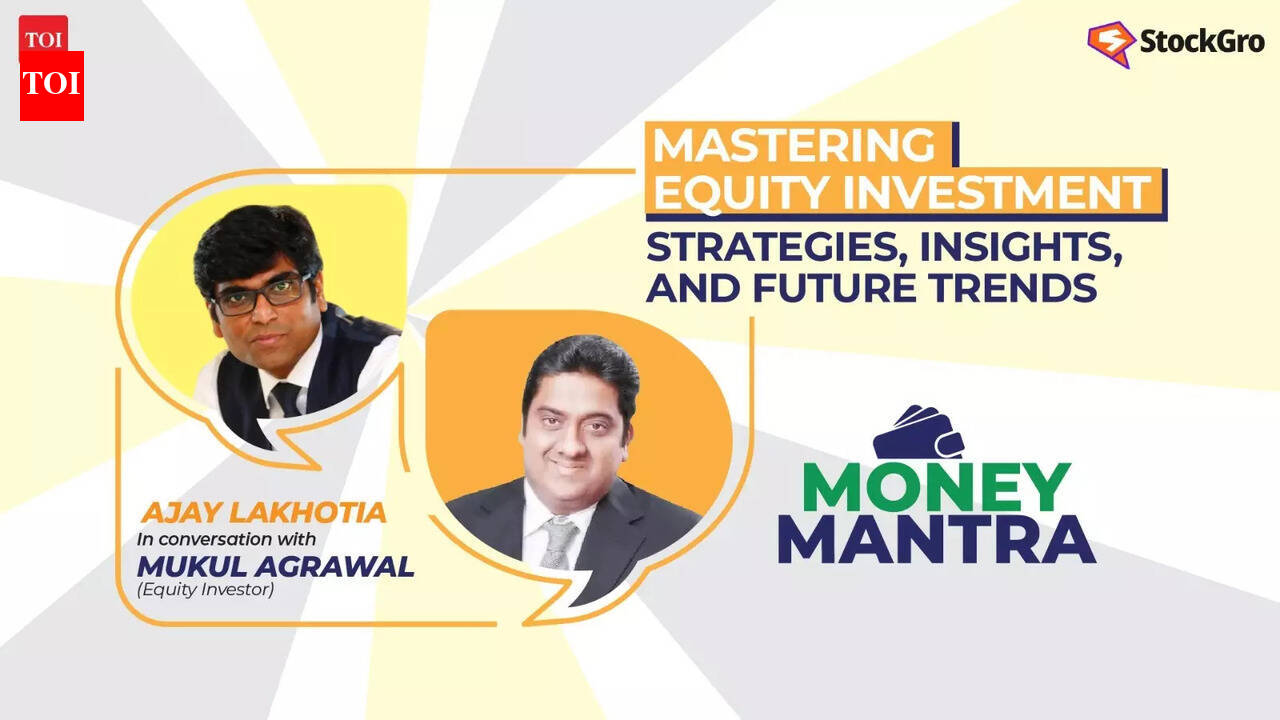 TOI
TOI

StockGro

MASTERING
EQUITY INVESTMENT
STRATEGIES, INSIGHTS,
AND FUTURE TRENDS

AJAY LAKHOTIA
In conversation with
MUKUL AGRAWAL
(Equity Investor)

MONEY
MANTRA